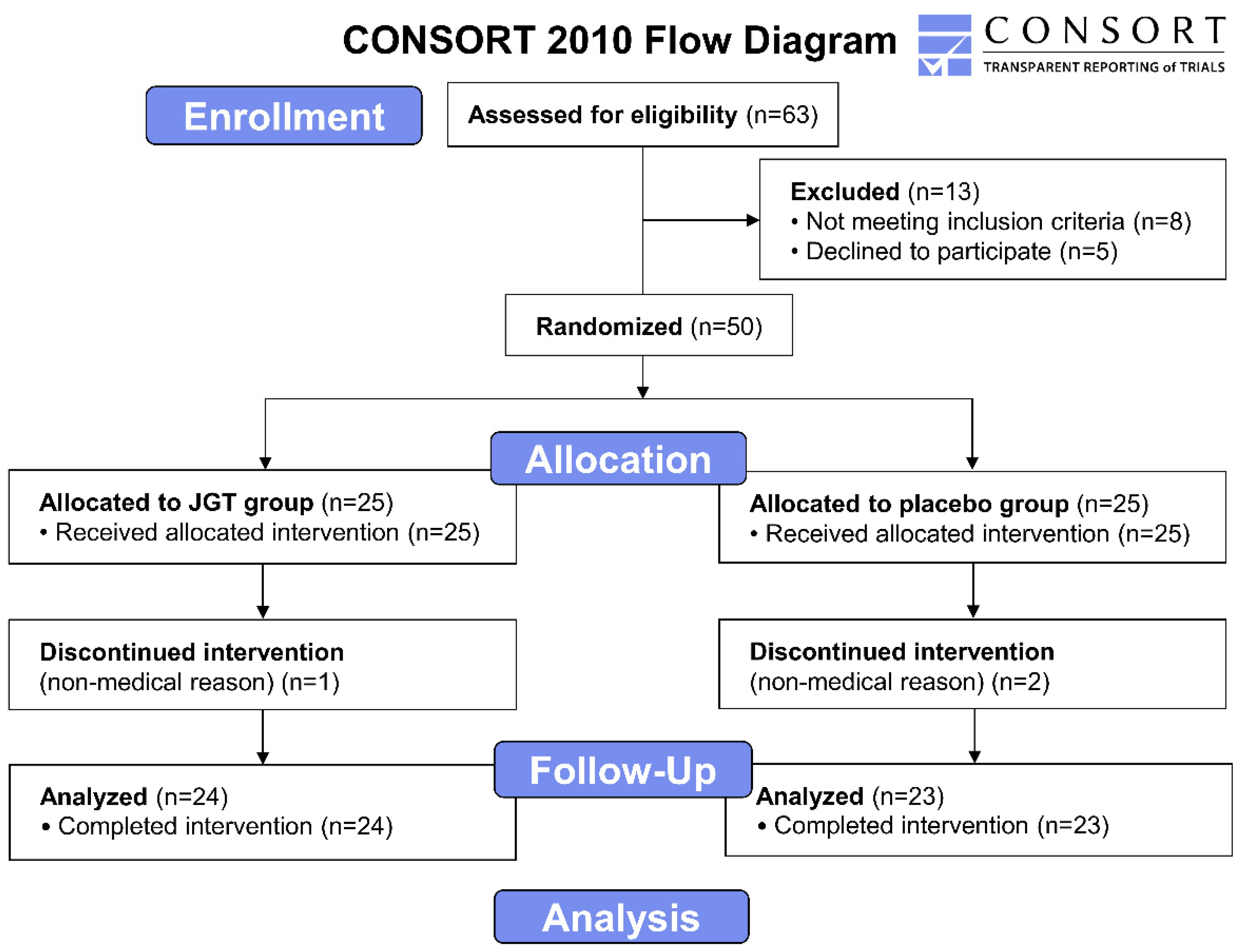 CONSORT 2010 Flow Diagram

CONSORT
TRANSPARENT REPORTING of TRIALS

Enrollment

Assessed for eligibility (n=63)

Excluded (n=13)
• Not meeting inclusion criteria (n=8)
• Declined to participate (n=5)

Randomized (n=50)

Allocation

Allocated to JGT group (n=25)
• Received allocated intervention (n=25)

Allocated to placebo group (n=25)
• Received allocated intervention (n=25)

Discontinued intervention
(non-medical reason) (n=1)

Discontinued intervention
(non-medical reason) (n=2)

Follow-Up

Analyzed (n=24)
• Completed intervention (n=24)

Analyzed (n=23)
• Completed intervention (n=23)

Analysis